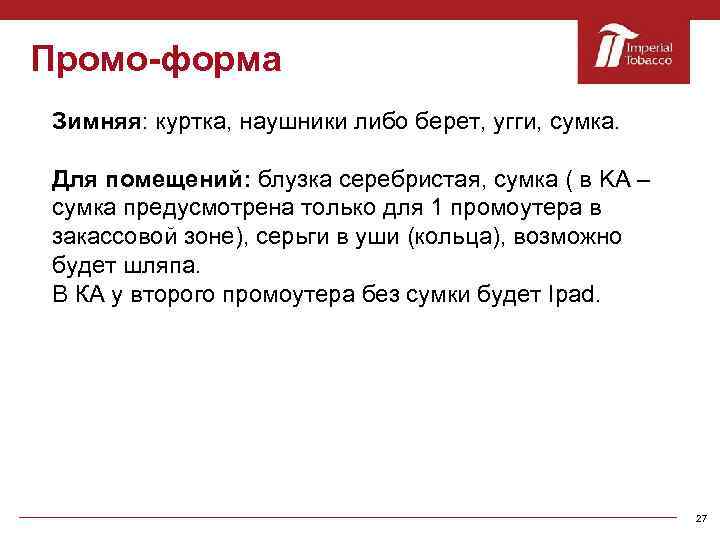 Промо-форма

Imperial Tobacco

Зимняя: куртка, наушники либо берет, угги, сумка.

Для помещений: блузка серебристая, сумка ( в КА – сумка предусмотрена только для 1 промоутера в закассовой зоне), серьги в уши (кольца), возможно будет шляпа.
В КА у второго промоутера без сумки будет Ipad.

27